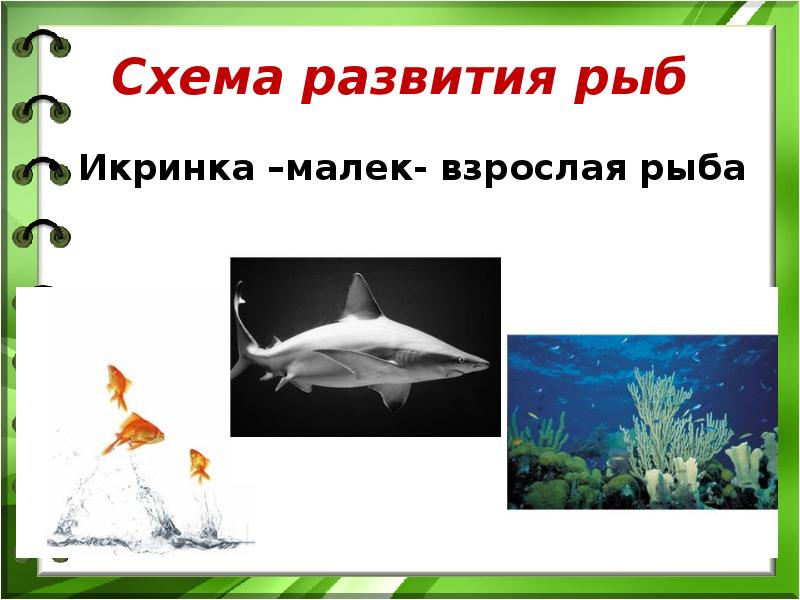 Схема развития рыб

Икринка –малек- взрослая рыба